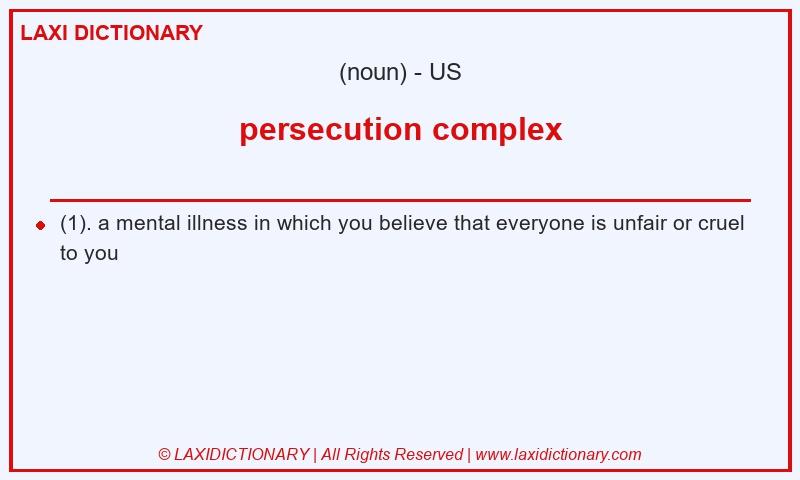 LAXI DICTIONARY

(noun) - US

persecution complex

(1). a mental illness in which you believe that everyone is unfair or cruel to you

© LAXIDICTIONARY | All Rights Reserved | www.laxidictionary.com